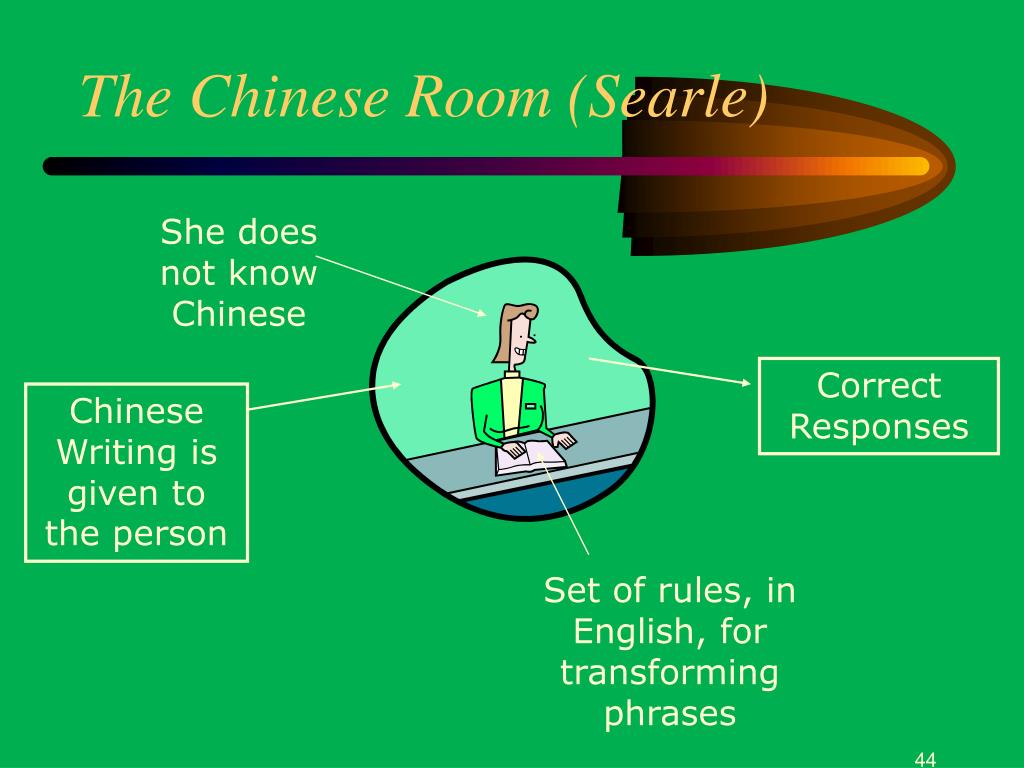 The Chinese Room (Searle)

She does not know Chinese

Chinese Writing is given to the person

Correct Responses

Set of rules, in English, for transforming phrases

44